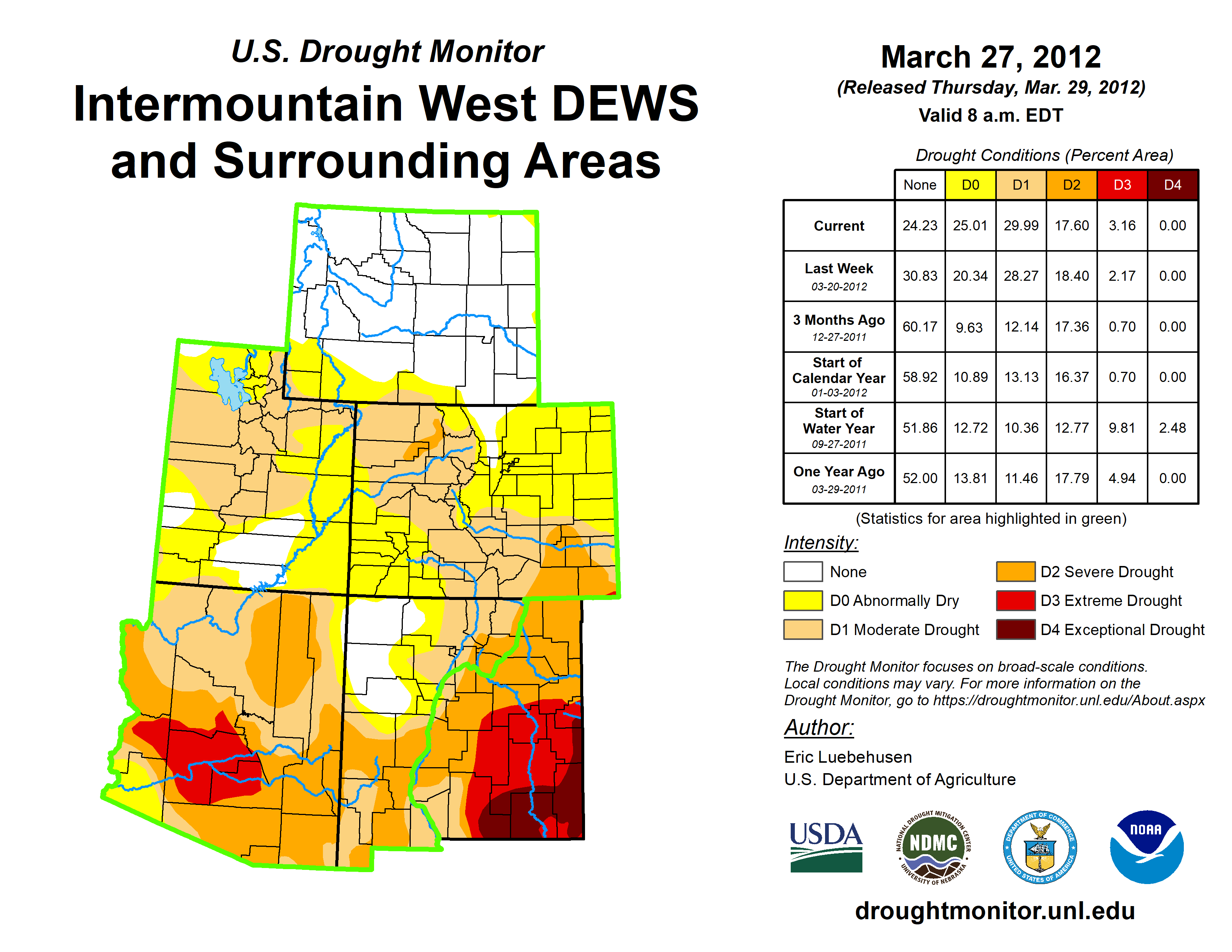 U.S. Drought Monitor

Intermountain West DEWS and Surrounding Areas

March 27, 2012

(Released Thursday, Mar. 29, 2012)

Valid 8 a.m. EDT

Drought Conditions (Percent Area)

| | None | D0 | D1 | D2 | D3 | D4 |
|---|---|---|---|---|---|---|
| Current | 24.23 | 25.01 | 29.99 | 17.60 | 3.16 | 0.00 |
| Last Week 03-20-2012 | 30.83 | 20.34 | 28.27 | 18.40 | 2.17 | 0.00 |
| 3 Months Ago 12-27-2011 | 60.17 | 9.63 | 12.14 | 17.36 | 0.70 | 0.00 |
| Start of Calendar Year 01-03-2012 | 58.92 | 10.89 | 13.13 | 16.37 | 0.70 | 0.00 |
| Start of Water Year 09-27-2011 | 51.86 | 12.72 | 10.36 | 12.77 | 9.81 | 2.48 |
| One Year Ago 03-29-2011 | 52.00 | 13.81 | 11.46 | 17.79 | 4.94 | 0.00 |

(Statistics for area highlighted in green)

Intensity:

None

D0 Abnormally Dry

D1 Moderate Drought

D2 Severe Drought

D3 Extreme Drought

D4 Exceptional Drought

The Drought Monitor focuses on broad-scale conditions. Local conditions may vary. For more information on the Drought Monitor, go to https://droughtmonitor.unl.edu/About.aspx

Author:

Eric Luebehusen
U.S. Department of Agriculture

USDA

NATIONAL DROUGHT MITIGATION CENTER NDMC UNIVERSITY OF NEBRASKA

DEPARTMENT OF COMMERCE UNITED STATES OF AMERICA

NOAA

droughtmonitor.unl.edu